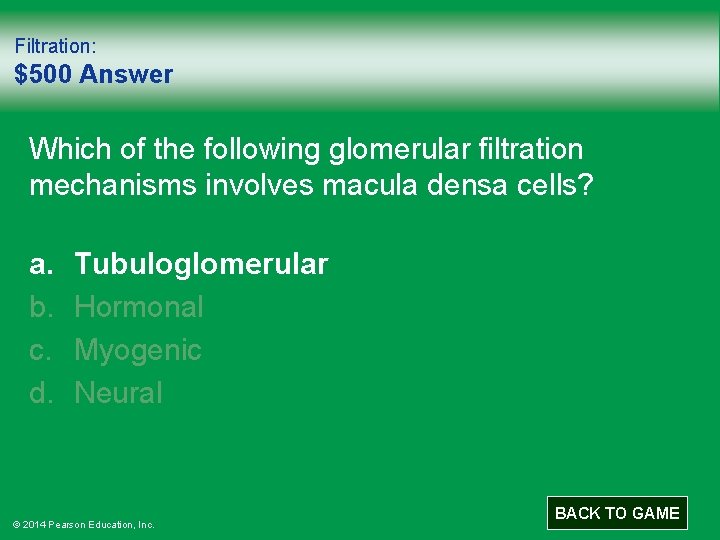 Filtration:
$500 Answer

Which of the following glomerular filtration mechanisms involves macula densa cells?

a. Tubuloglomerular
b. Hormonal
c. Myogenic
d. Neural

© 2014 Pearson Education, Inc.

BACK TO GAME